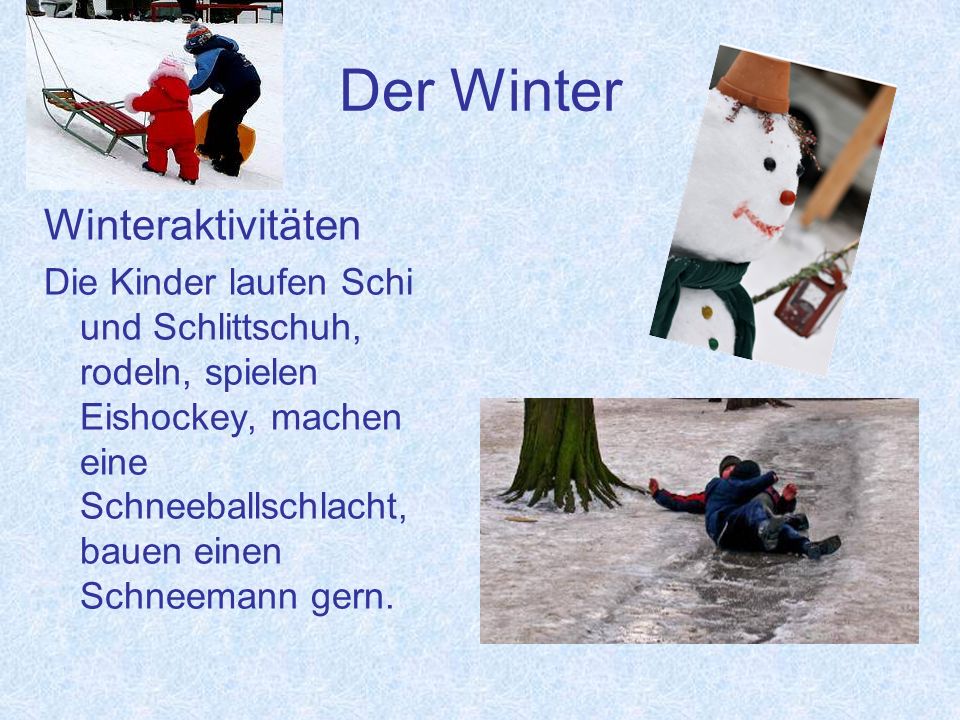 Der Winter

Winteraktivitäten

Die Kinder laufen Schi und Schlittschuh, rodeln, spielen Eishockey, machen eine Schneeballschlacht, bauen einen Schneemann gern.